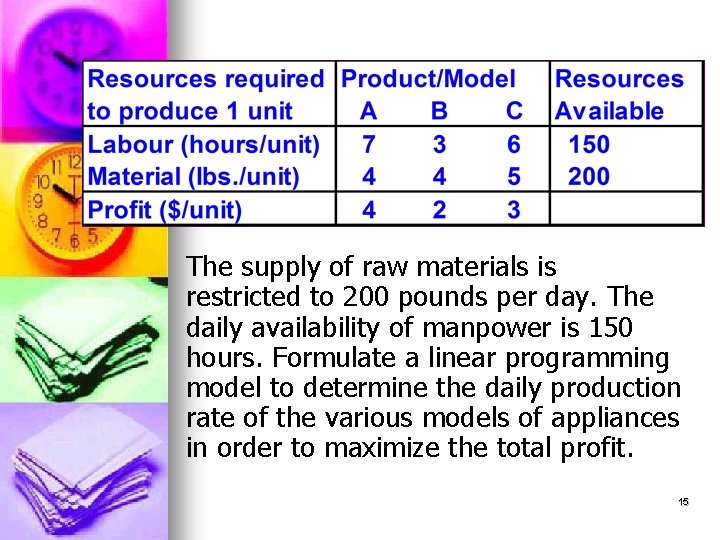 | Resources required to produce 1 unit | Product/Model A | B | C | Resources Available |
|---|---|---|---|---|
| Labour (hours/unit) | 7 | 3 | 6 | 150 |
| Material (lbs./unit) | 4 | 4 | 5 | 200 |
| Profit ($/unit) | 4 | 2 | 3 | |

The supply of raw materials is restricted to 200 pounds per day. The daily availability of manpower is 150 hours. Formulate a linear programming model to determine the daily production rate of the various models of appliances in order to maximize the total profit.

15